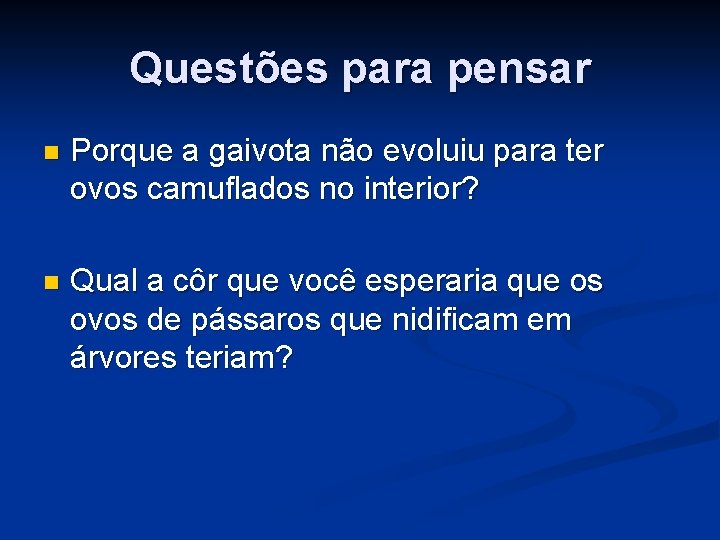 Questões para pensar

Porque a gaivota não evoluiu para ter ovos camuflados no interior?

Qual a côr que você esperaria que os ovos de pássaros que nidificam em árvores teriam?